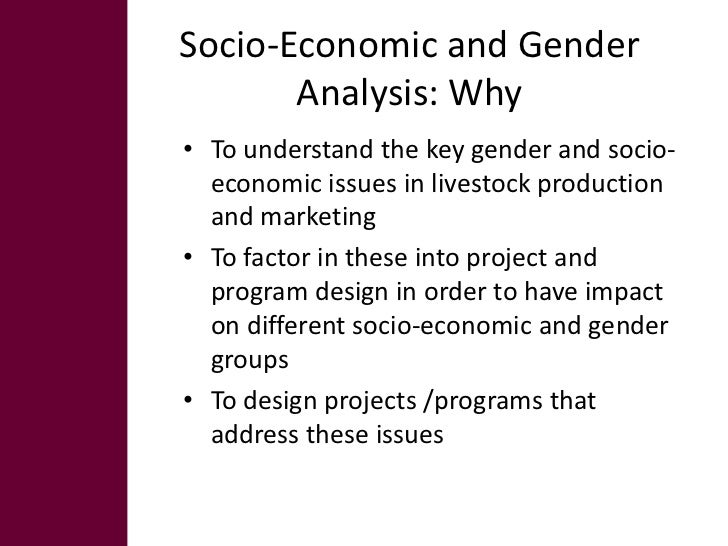 Socio-Economic and Gender Analysis: Why

• To understand the key gender and socio-economic issues in livestock production and marketing

• To factor in these into project and program design in order to have impact on different socio-economic and gender groups

• To design projects /programs that address these issues